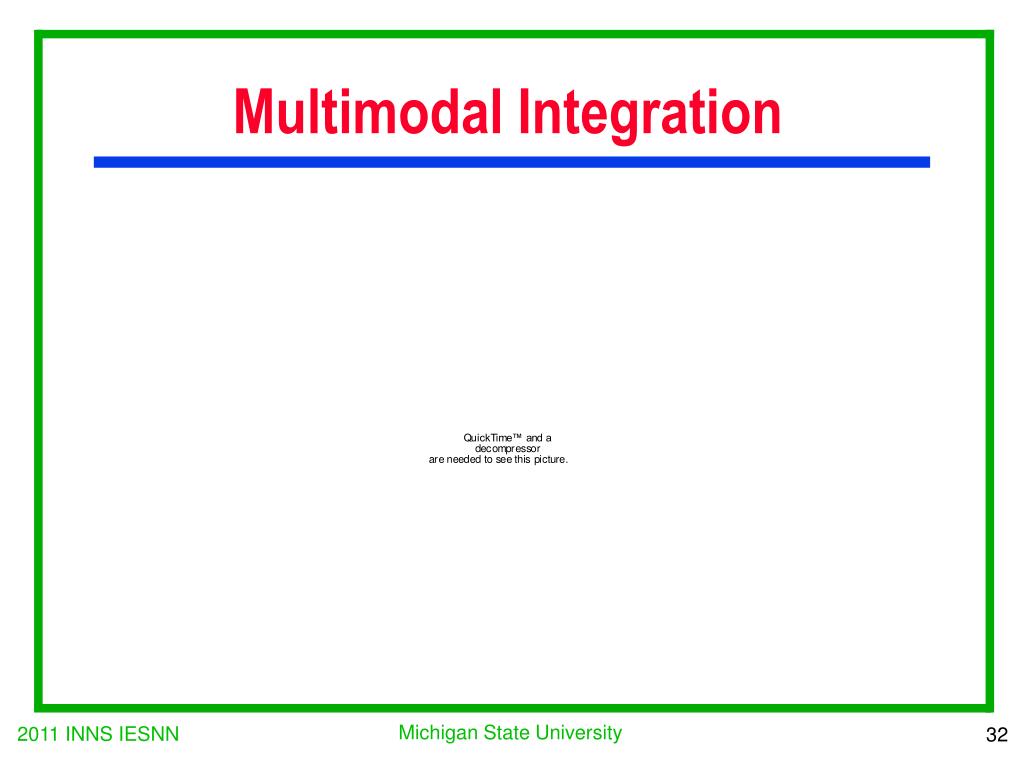 Multimodal Integration

QuickTime™ and a
decompressor
are needed to see this picture.

2011 INNS IESNN

Michigan State University

32